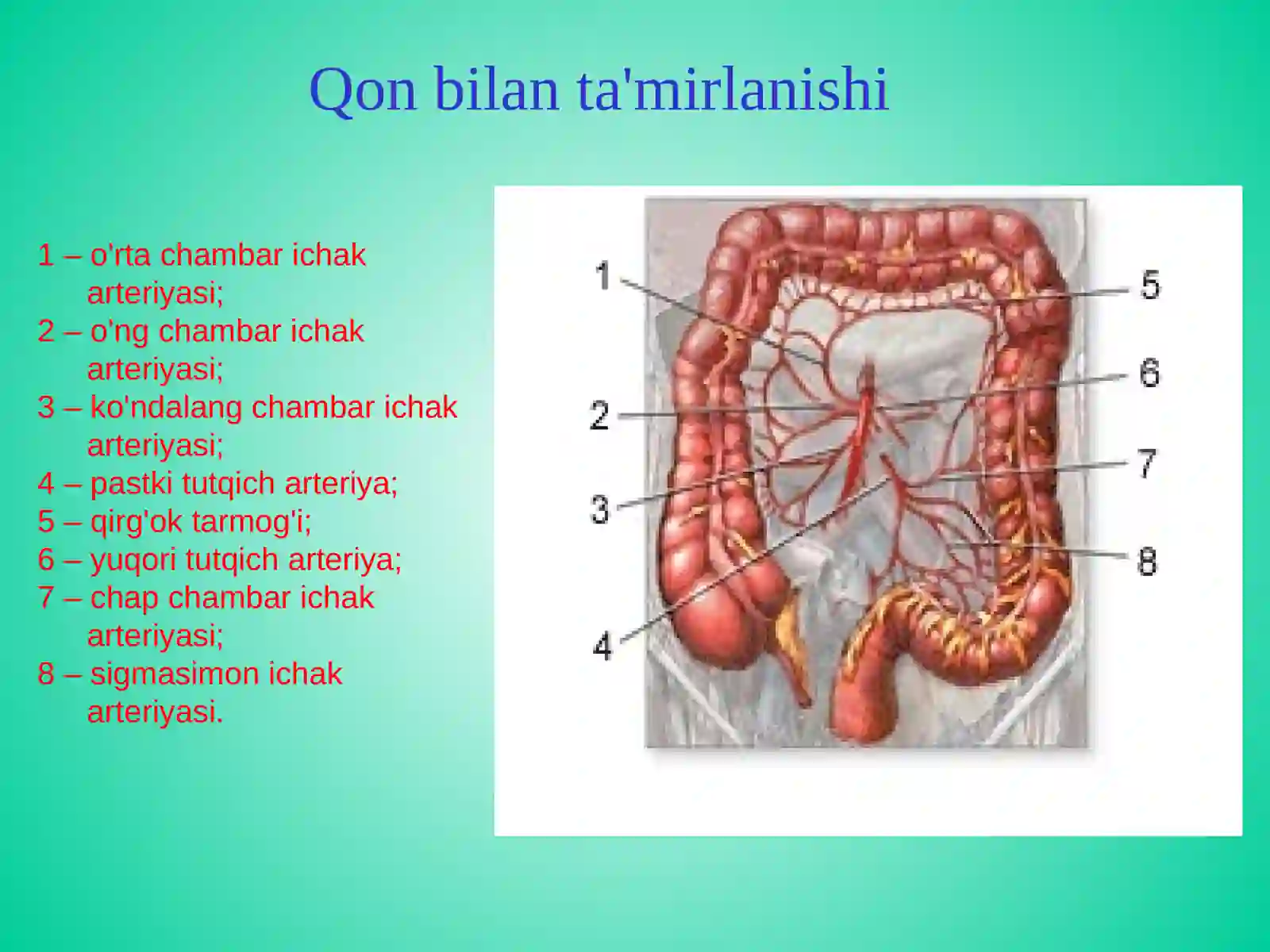 Qon bilan ta'mirlanishi

1 – o'rta chambar ichak arteriyasi;
2 – o'ng chambar ichak arteriyasi;
3 – ko'ndalang chambar ichak arteriyasi;
4 – pastki tutqich arteriya;
5 – qirg'ok tarmog'i;
6 – yuqori tutqich arteriya;
7 – chap chambar ichak arteriyasi;
8 – sigmasimon ichak arteriyasi.

1
2
3
4
5
6
7
8